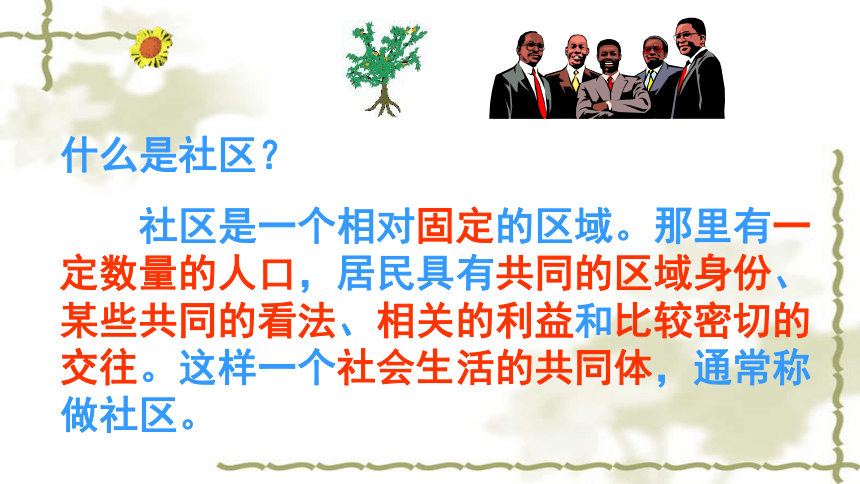 什么是社区？

社区是一个相对固定的区域。那里有一定数量的人口，居民具有共同的区域身份、某些共同的看法、相关的利益和比较密切的交往。这样一个社会生活的共同体，通常称做社区。